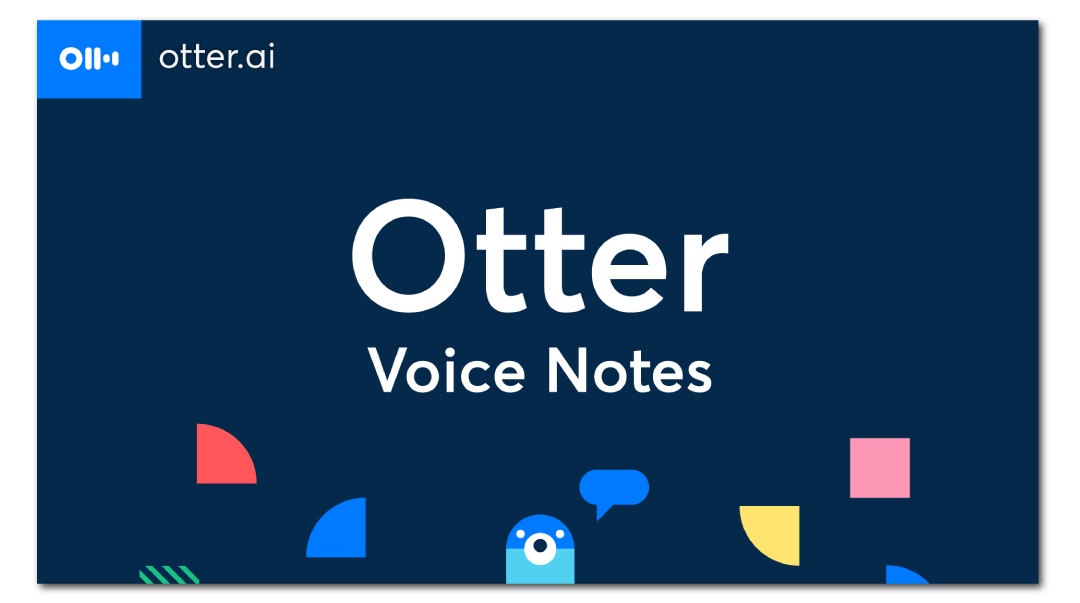 otter.ai

Otter

Voice Notes